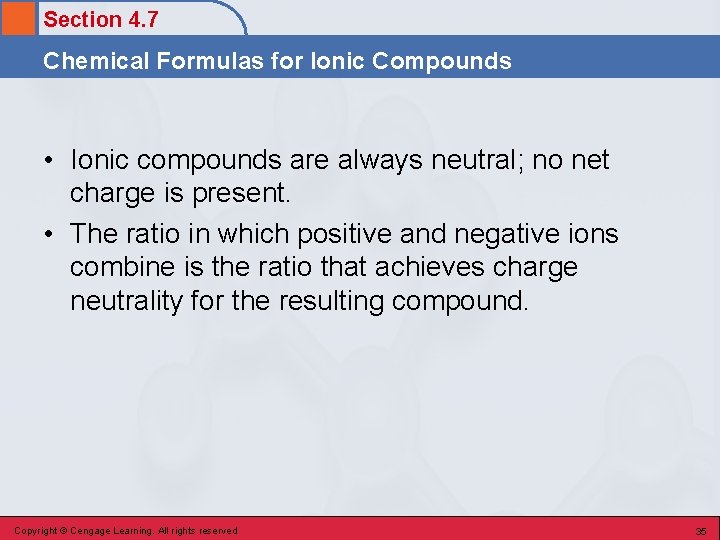 Section 4.7

Chemical Formulas for Ionic Compounds

• Ionic compounds are always neutral; no net charge is present.

• The ratio in which positive and negative ions combine is the ratio that achieves charge neutrality for the resulting compound.

Copyright © Cengage Learning. All rights reserved

35